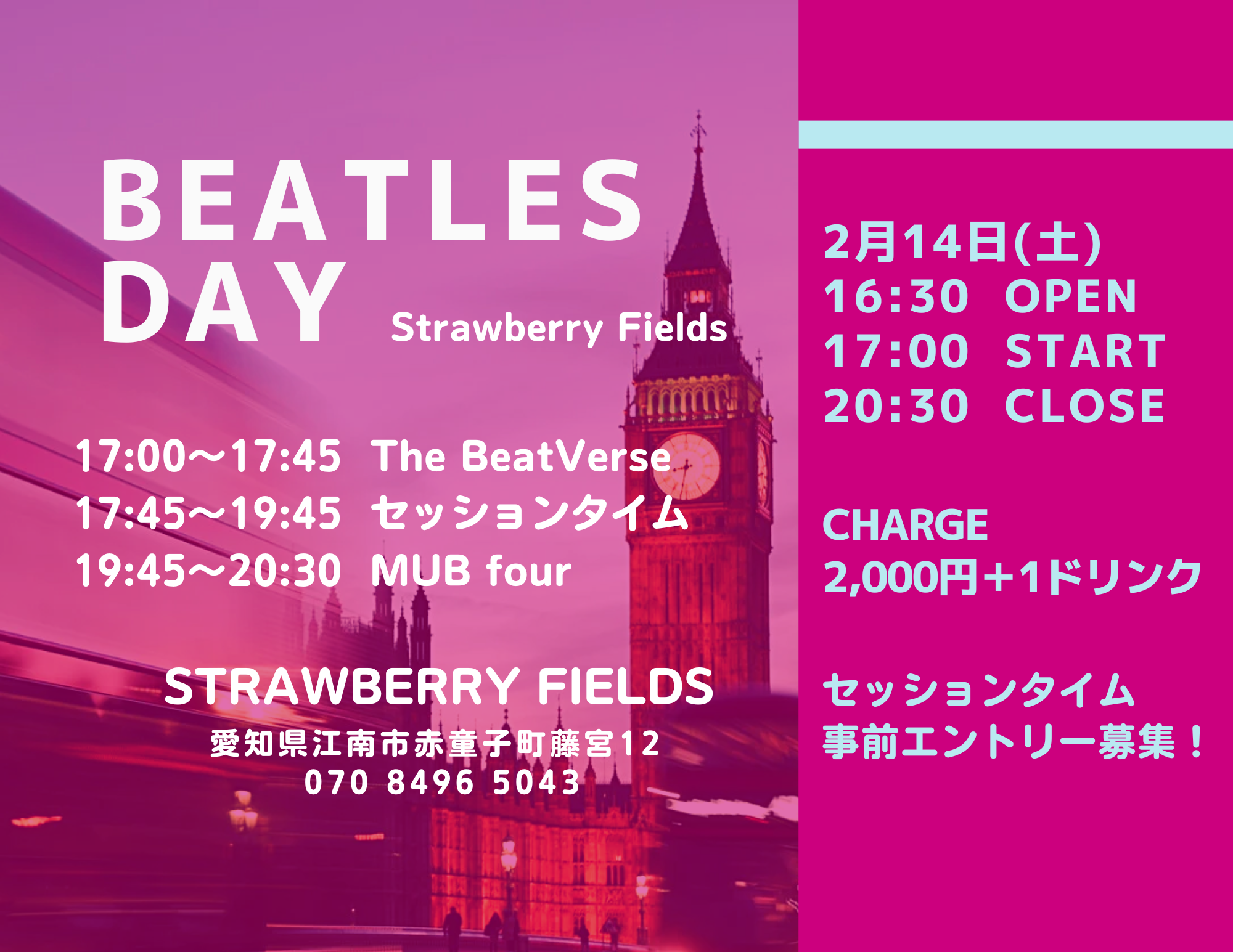 BEATLES DAY

Strawberry Fields

17:00～17:45 The BeatVerse
17:45～19:45 セッションタイム
19:45～20:30 MUB four

STRAWBERRY FIELDS
愛知県江南市赤童子町藤宮12
070 8496 5043

2月14日(土)
16:30 OPEN
17:00 START
20:30 CLOSE

CHARGE
2,000円+1ドリンク

セッションタイム
事前エントリー募集！